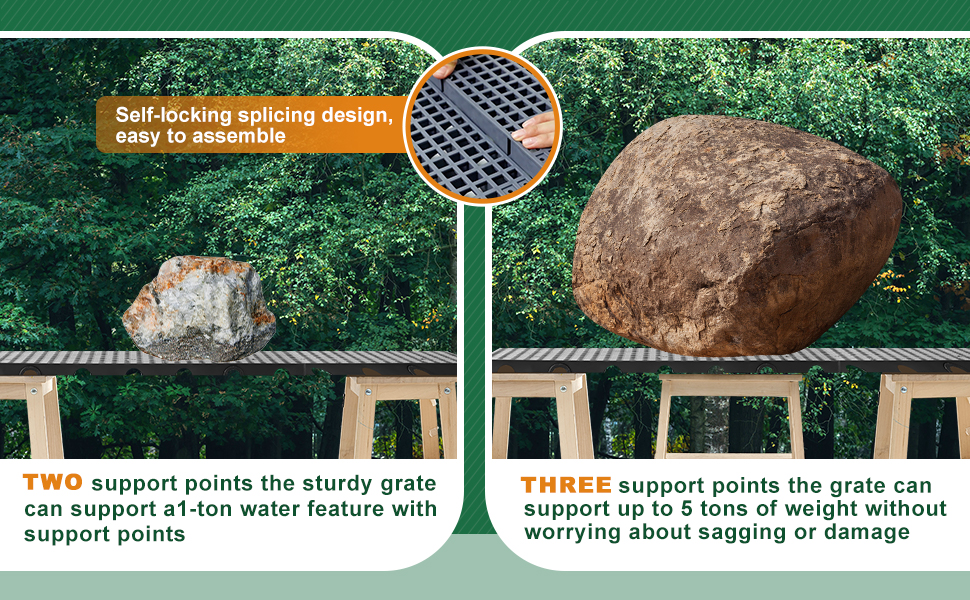 Self-locking splicing design, easy to assemble

TWO support points the sturdy grate can support a1-ton water feature with support points

THREE support points the grate can support up to 5 tons of weight without worrying about sagging or damage